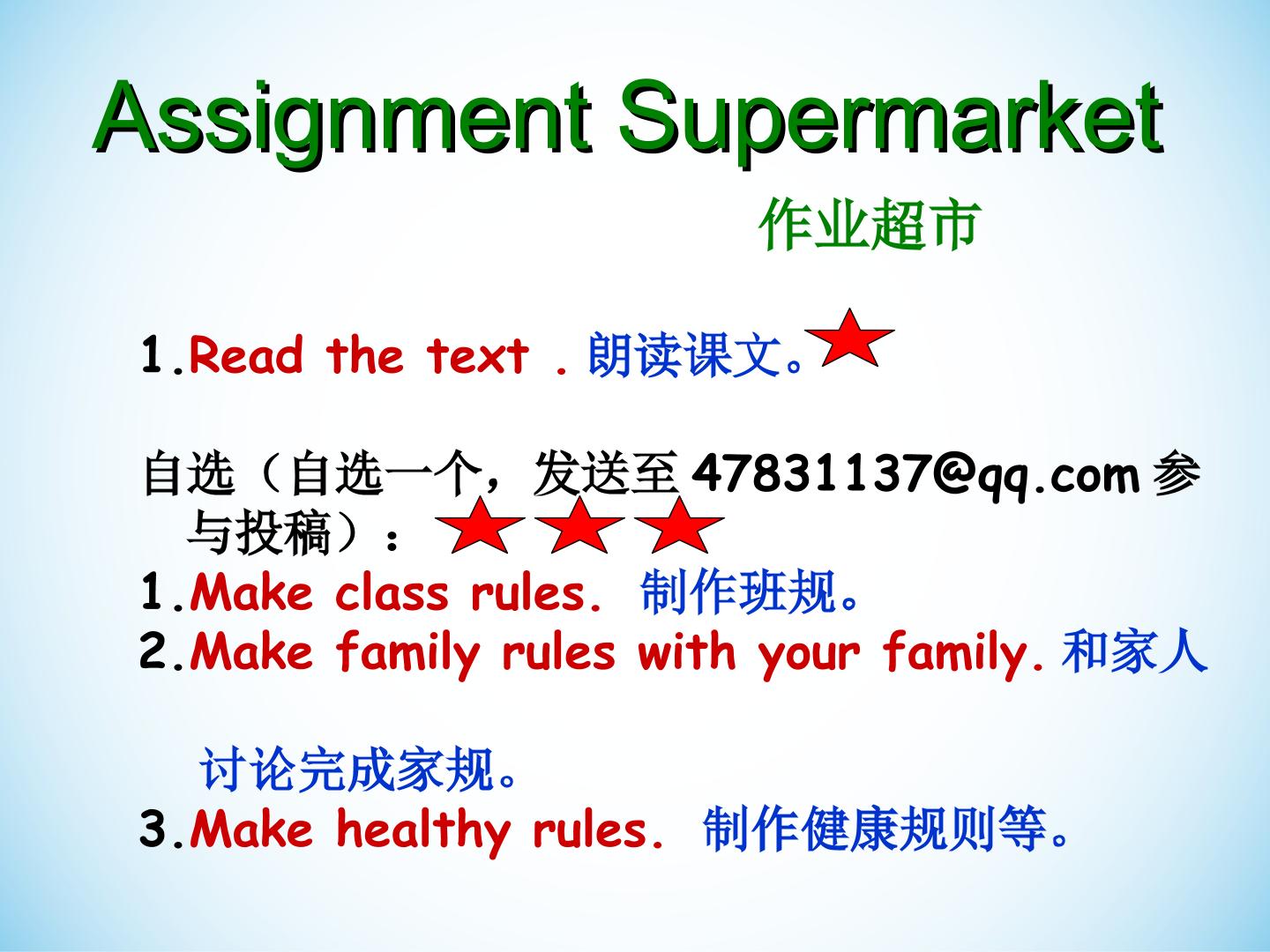 Assignment Supermarket

作业超市

1.Read the text . 朗读课文。

自选（自选一个，发送至 47831137@qq.com 参与投稿）：

1.Make class rules. 制作班规。

2.Make family rules with your family. 和家人讨论完成家规。

3.Make healthy rules. 制作健康规则等。